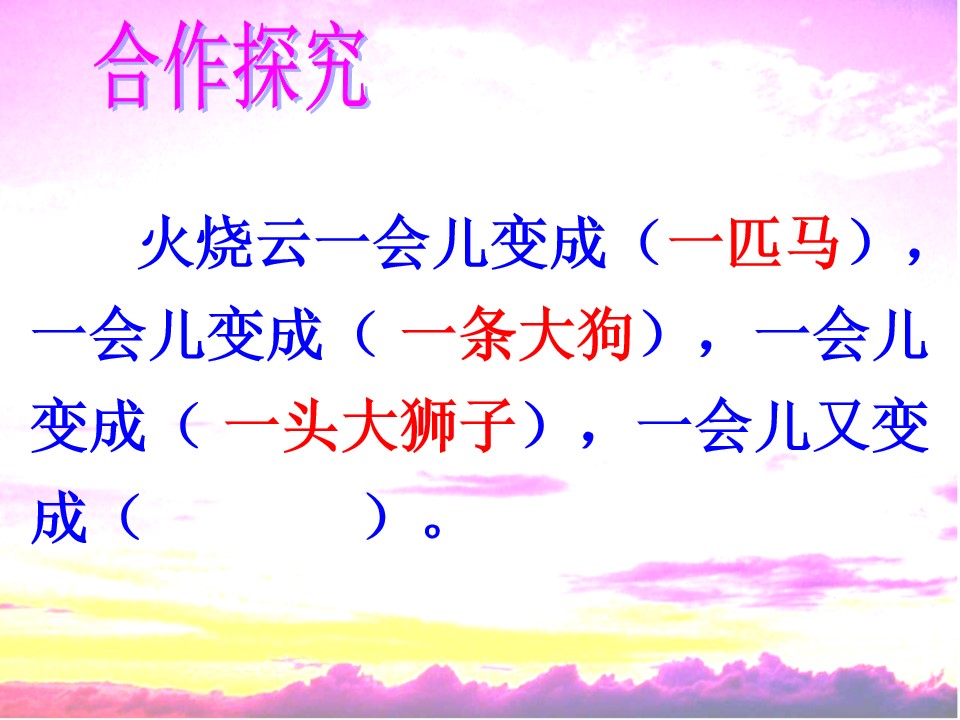 合作探究

火烧云一会儿变成（一匹马），一会儿变成（一条大狗），一会儿变成（一头大狮子），一会儿又变成（ ）。